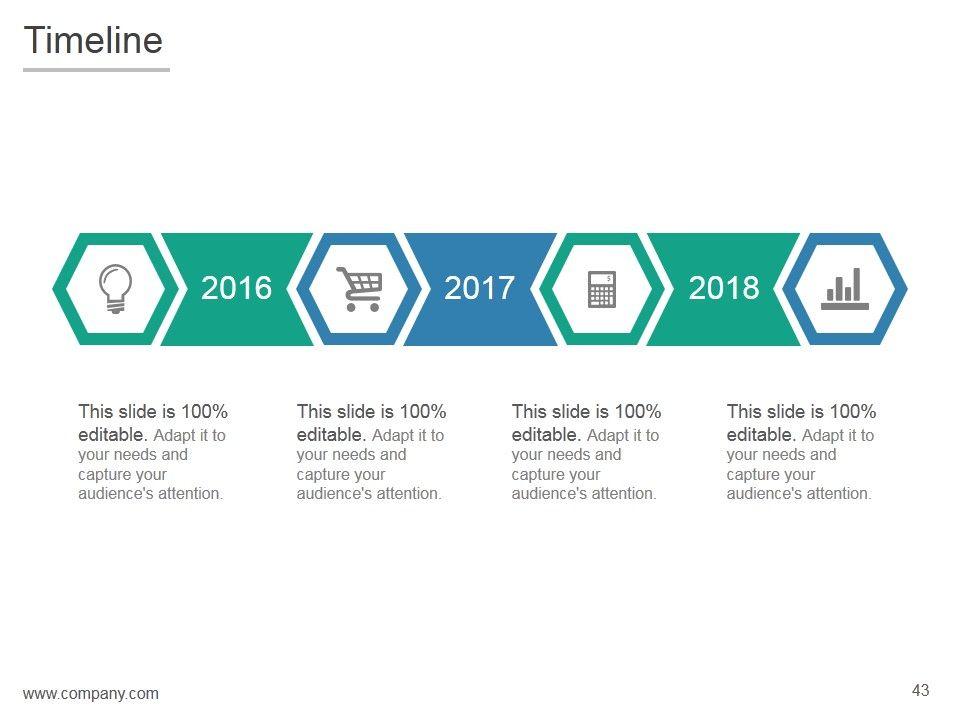 Timeline

2016

2017

2018

This slide is 100% editable. Adapt it to your needs and capture your audience's attention.

This slide is 100% editable. Adapt it to your needs and capture your audience's attention.

This slide is 100% editable. Adapt it to your needs and capture your audience's attention.

This slide is 100% editable. Adapt it to your needs and capture your audience's attention.

www.company.com

43